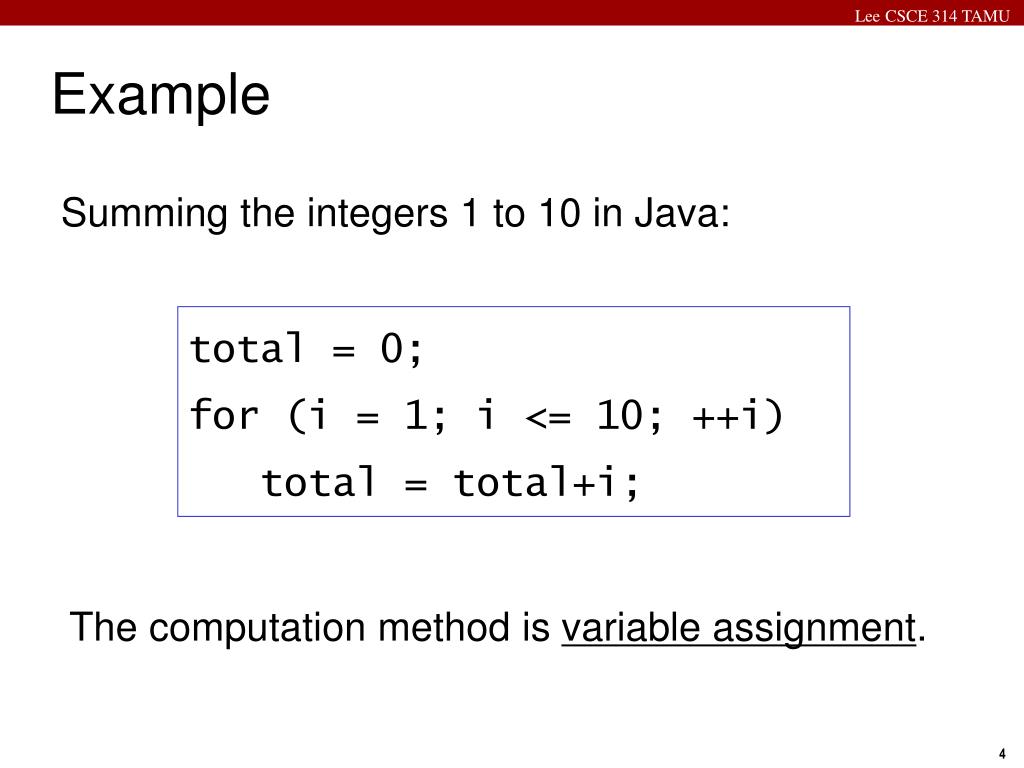 Lee CSCE 314 TAMU

Example

Summing the integers 1 to 10 in Java:

total = 0;
for (i = 1; i <= 10; ++i)
total = total+i;

The computation method is variable assignment.

4